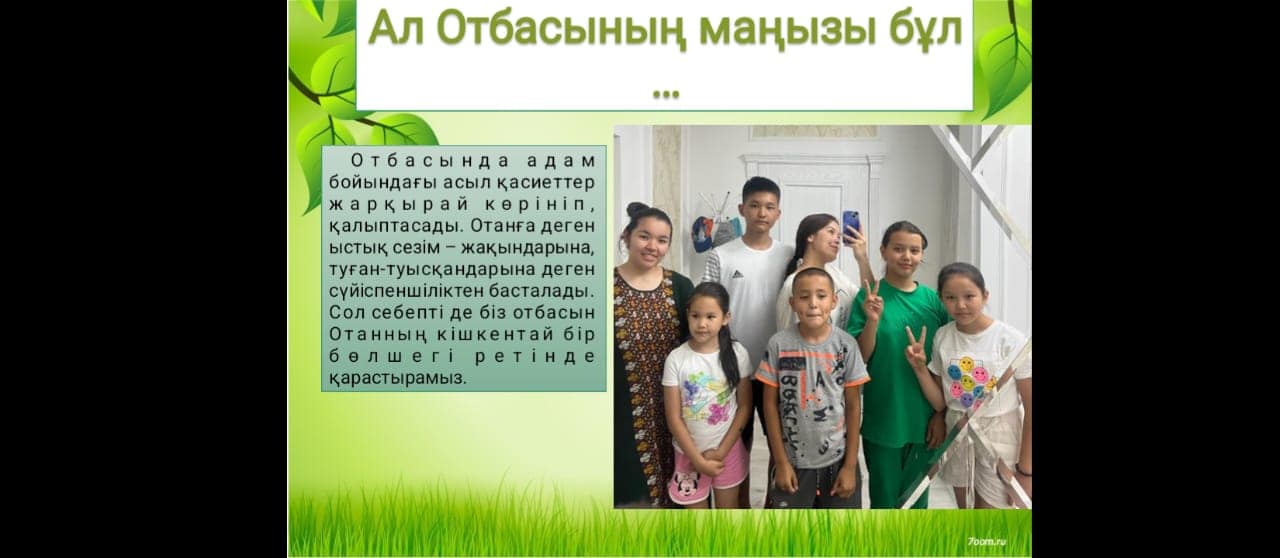 Ал Отбасының маңызы бұл ...

Отбасында адам бойындағы асыл қасиеттер жарқырай көрініп, қалыптасады. Отанға деген ыстық сезім – жақындарына, туған-туысқандарына деген сүйіспеншіліктен басталады. Сол себепті де біз отбасын Отанның кішкентай бір бөлшегі ретінде қарастырамыз.

7oom.ru